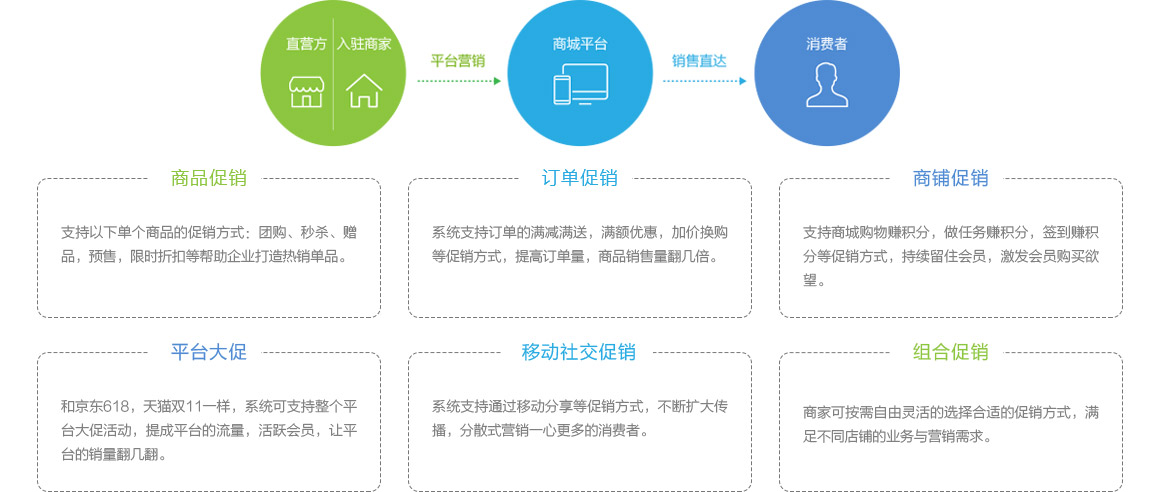 直营方 入驻商家

平台营销

商城平台

销售直达

消费者

商品促销

支持以下单个商品的促销方式：团购、秒杀、赠品，预售，限时折扣等帮助企业打造热销单品。

订单促销

系统支持订单的满减满送，满额优惠，加价换购等促销方式，提高订单量，商品销售量翻几倍。

商铺促销

支持商城购物赚积分，做任务赚积分，签到赚积分等促销方式，持续留住会员，激发会员购买欲望。

平台大促

和京东618，天猫双11一样，系统可支持整个平台大促活动，提成平台的流量，活跃会员，让平台的销量翻几翻。

移动社交促销

系统支持通过移动分享等促销方式，不断扩大传播，分散式营销一心更多的消费者。

组合促销

商家可按需自由灵活的选择合适的促销方式，满足不同店铺的业务与营销需求。